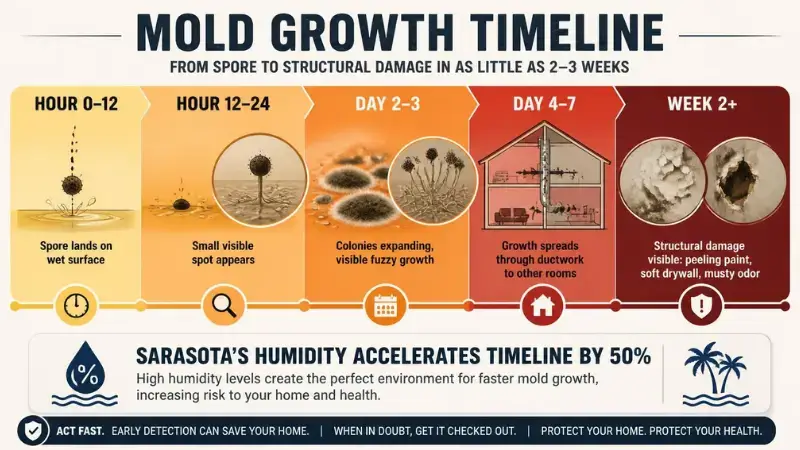 MOLD GROWTH TIMELINE

FROM SPORE TO STRUCTURAL DAMAGE IN AS LITTLE AS 2–3 WEEKS

HOUR 0–12

Spore lands on wet surface

HOUR 12–24

Small visible spot appears

DAY 2–3

Colonies expanding, visible fuzzy growth

DAY 4–7

Growth spreads through ductwork to other rooms

WEEK 2+

Structural damage visible: peeling paint, soft drywall, musty odor

%

SARASOTA'S HUMIDITY ACCELERATES TIMELINE BY 50%

High humidity levels create the perfect environment for faster mold growth, increasing risk to your home and health.

ACT FAST. EARLY DETECTION CAN SAVE YOUR HOME. | WHEN IN DOUBT, GET IT CHECKED OUT. | PROTECT YOUR HOME. PROTECT YOUR HEALTH.